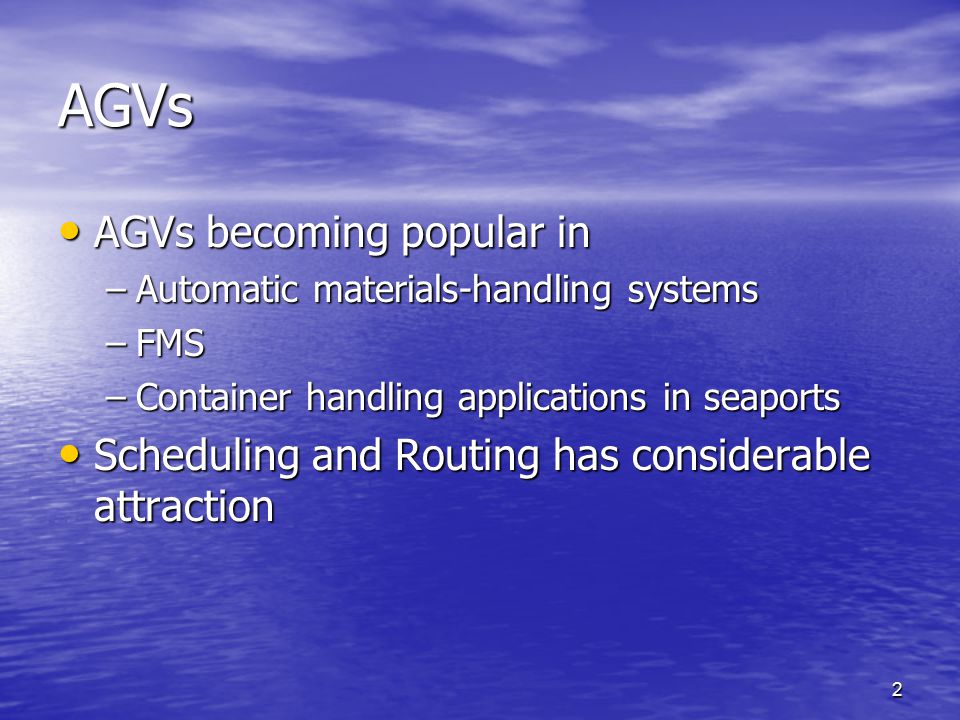 AGVs

• AGVs becoming popular in
– Automatic materials-handling systems
– FMS
– Container handling applications in seaports
• Scheduling and Routing has considerable attraction

2